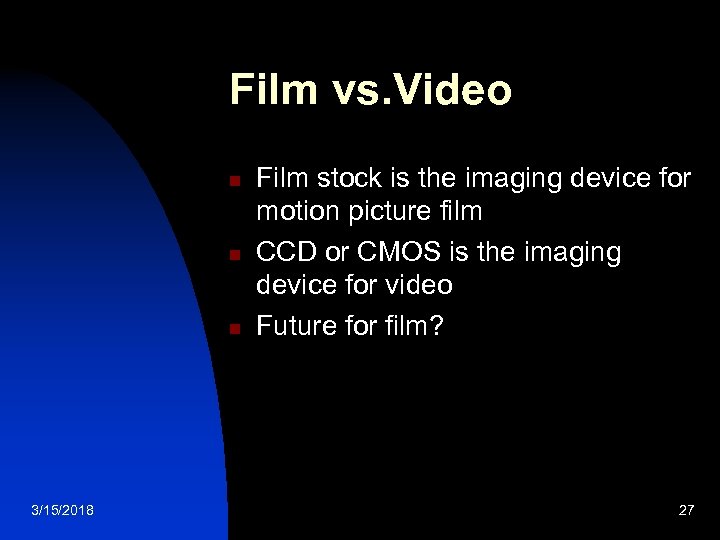 Film vs.Video

- Film stock is the imaging device for motion picture film
- CCD or CMOS is the imaging device for video
- Future for film?

3/15/2018

27